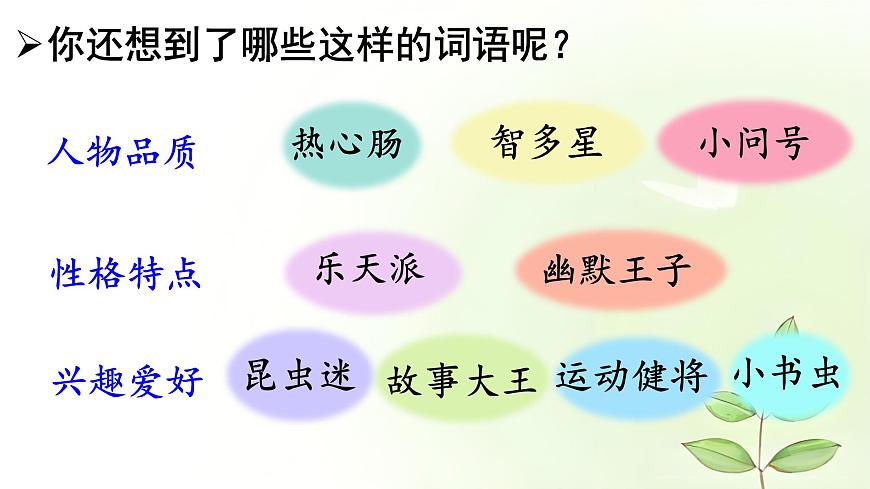 ➢你还想到了哪些这样的词语呢？

人物品质 热心肠 智多星 小问号

性格特点 乐天派 幽默王子

兴趣爱好 昆虫迷 故事大王 运动健将 小书虫